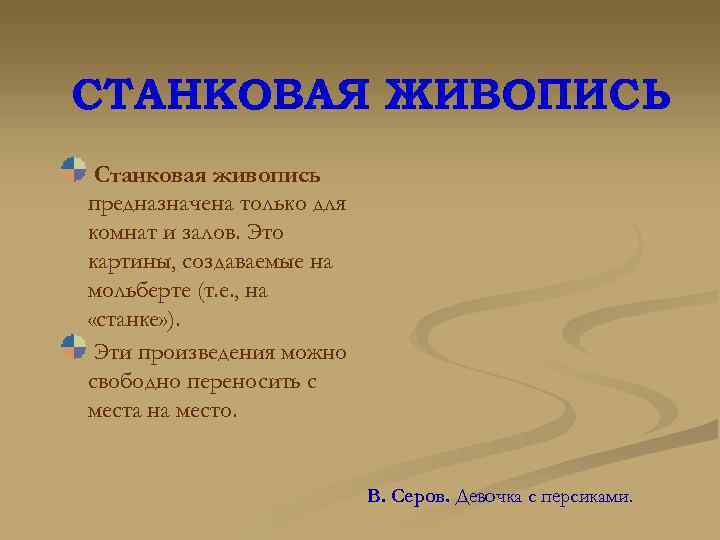 СТАНКОВАЯ ЖИВОПИСЬ

Станковая живопись предназначена только для комнат и залов. Это картины, создаваемые на мольберте (т.е., на «станке»).

Эти произведения можно свободно переносить с места на место.

В. Серов. Девочка с персиками.